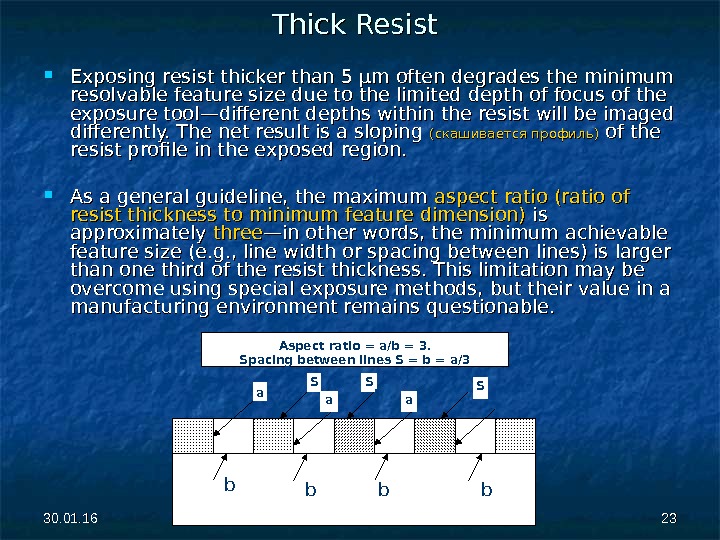 Thick Resist

Exposing resist thicker than 5 μm often degrades the minimum resolvable feature size due to the limited depth of focus of the exposure tool—different depths within the resist will be imaged differently. The net result is a sloping (скашивается профиль) of the resist profile in the exposed region.

As a general guideline, the maximum aspect ratio (ratio of resist thickness to minimum feature dimension) is approximately three—in other words, the minimum achievable feature size (e.g., line width or spacing between lines) is larger than one third of the resist thickness. This limitation may be overcome using special exposure methods, but their value in a manufacturing environment remains questionable.

Aspect ratio = a/b = 3.
Spacing between lines S = b = a/3

a
S
a
S
a
S

b
b
b
b

30.01.16

23